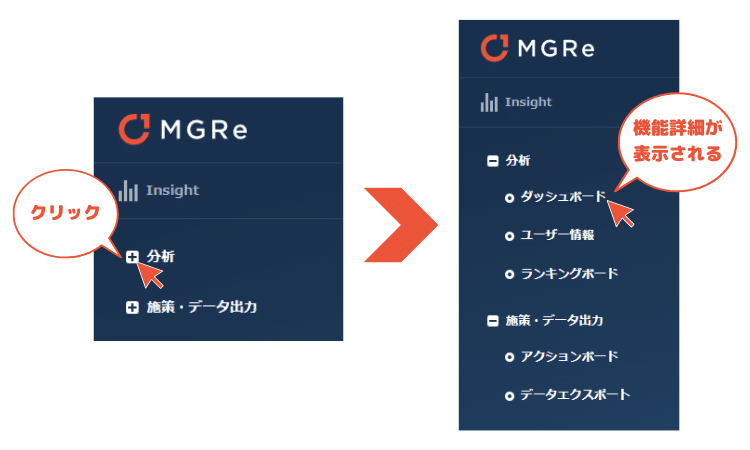 MGRe

Insight

クリック

分析

施策・データ出力

MGRe

Insight

機能詳細が表示される

分析

ダッシュボード

ユーザー情報

ランキングボード

施策・データ出力

アクションボード

データエクスポート